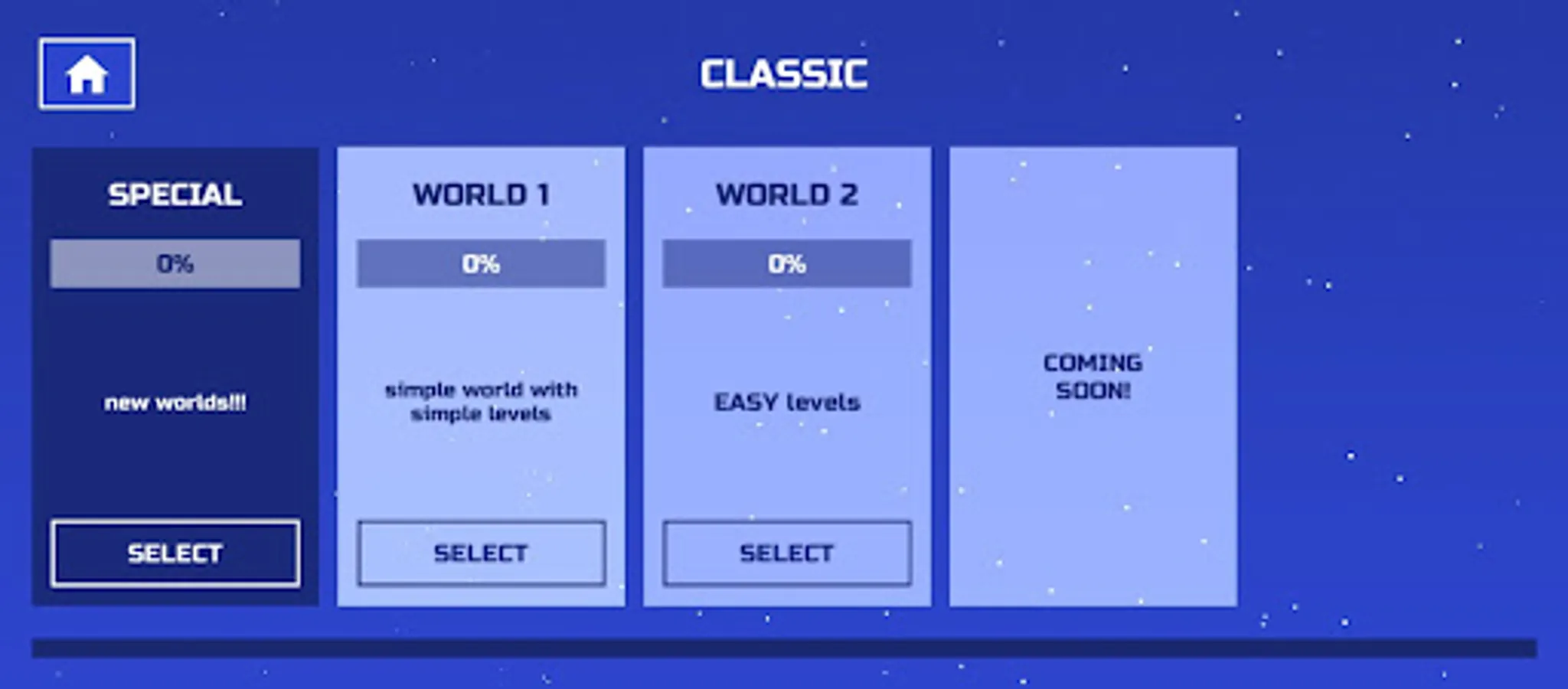 CLASSIC

SPECIAL

0%

new worlds!!!

SELECT

WORLD 1

0%

simple world with simple levels

SELECT

WORLD 2

0%

EASY levels

SELECT

COMING SOON!